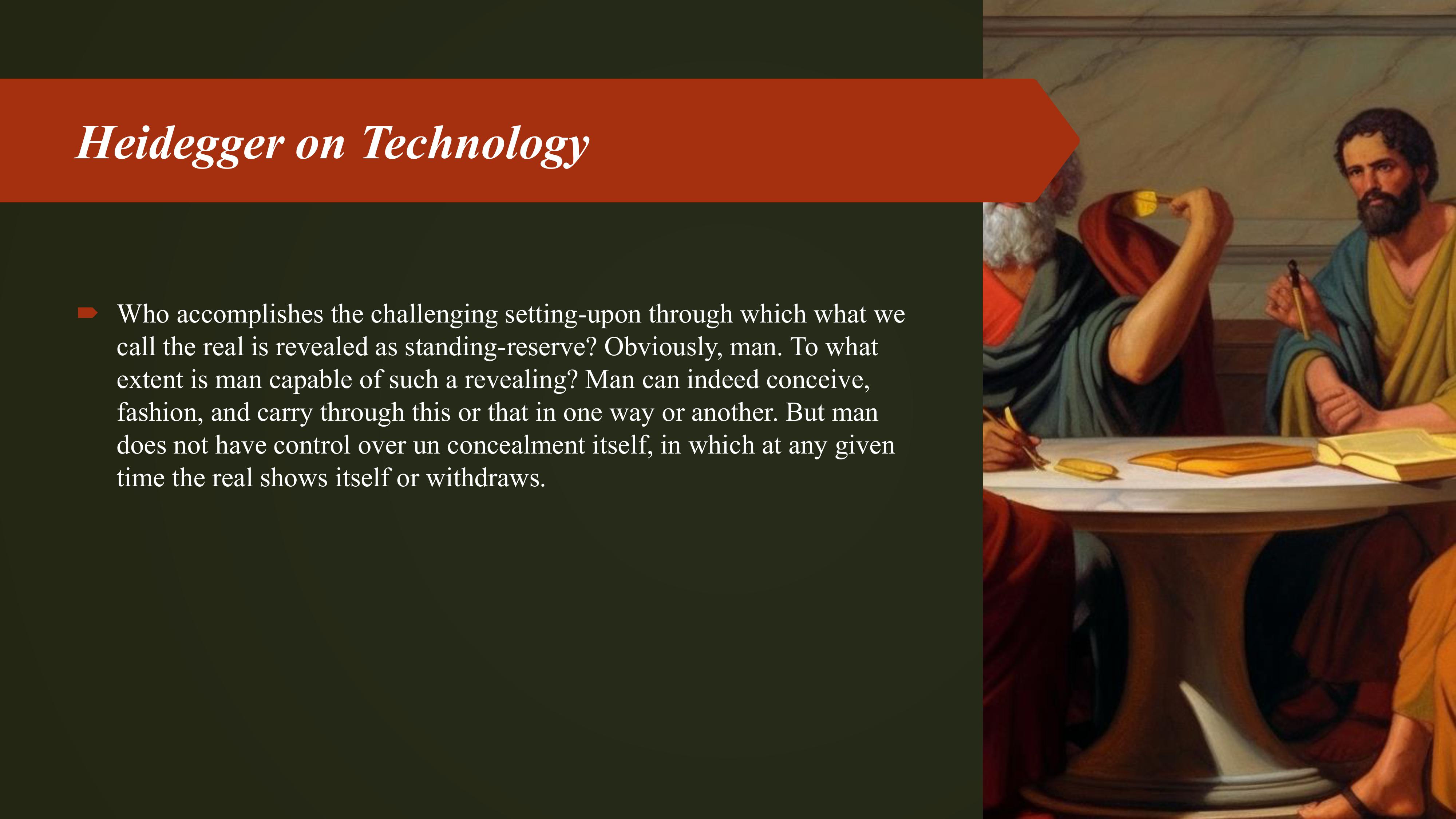 Heidegger on Technology

Who accomplishes the challenging setting-upon through which what we call the real is revealed as standing-reserve? Obviously, man. To what extent is man capable of such a revealing? Man can indeed conceive, fashion, and carry through this or that in one way or another. But man does not have control over un concealment itself, in which at any given time the real shows itself or withdraws.